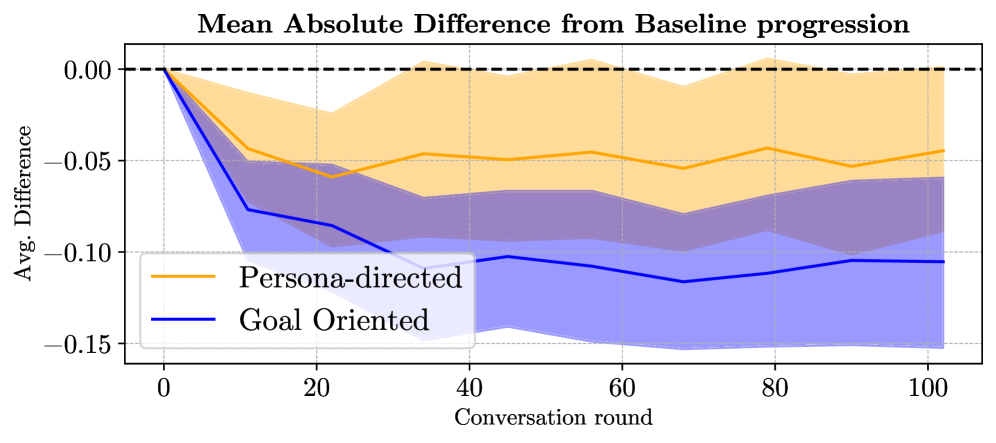 Mean Absolute Difference from Baseline progression

Avg. Difference

0.00
−0.05
−0.10
−0.15

Persona-directed
Goal Oriented

0
20
40
60
80
100

Conversation round